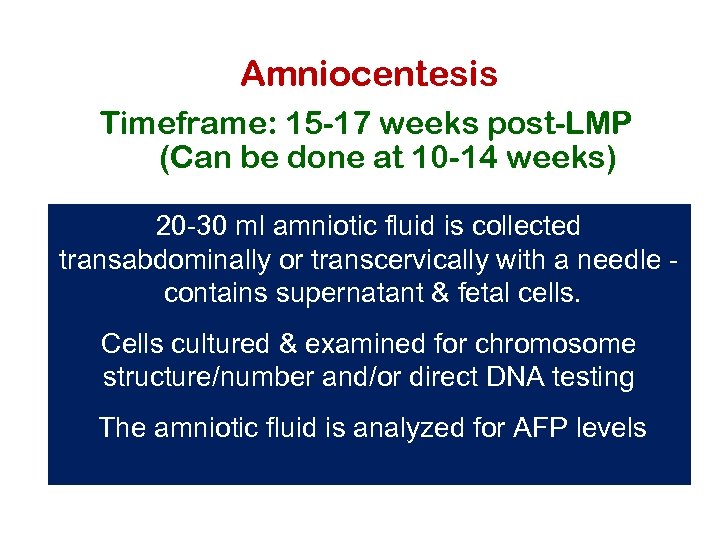 Amniocentesis

Timeframe: 15-17 weeks post-LMP
(Can be done at 10-14 weeks)

20-30 ml amniotic fluid is collected transabdominally or transcervically with a needle - contains supernatant & fetal cells.

Cells cultured & examined for chromosome structure/number and/or direct DNA testing

The amniotic fluid is analyzed for AFP levels